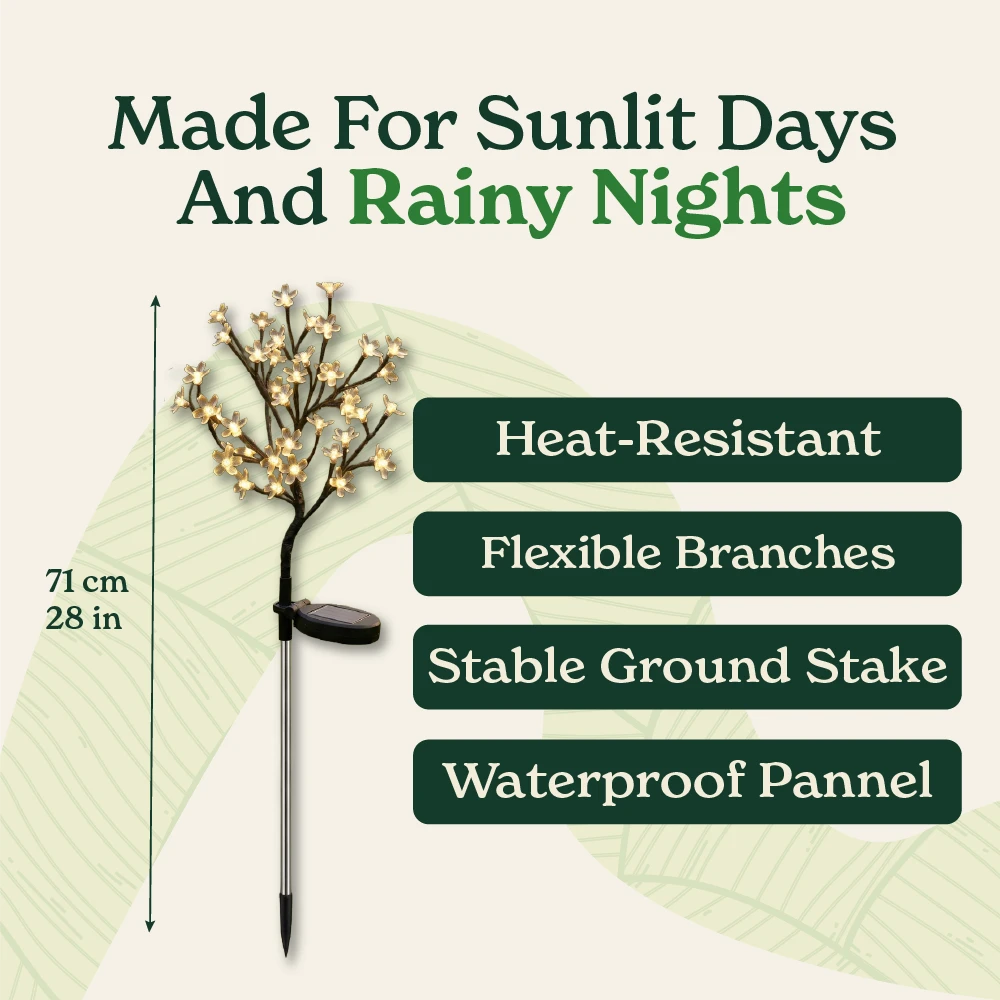 Made For Sunlit Days And Rainy Nights

71 cm
28 in

Heat-Resistant

Flexible Branches

Stable Ground Stake

Waterproof Pannel